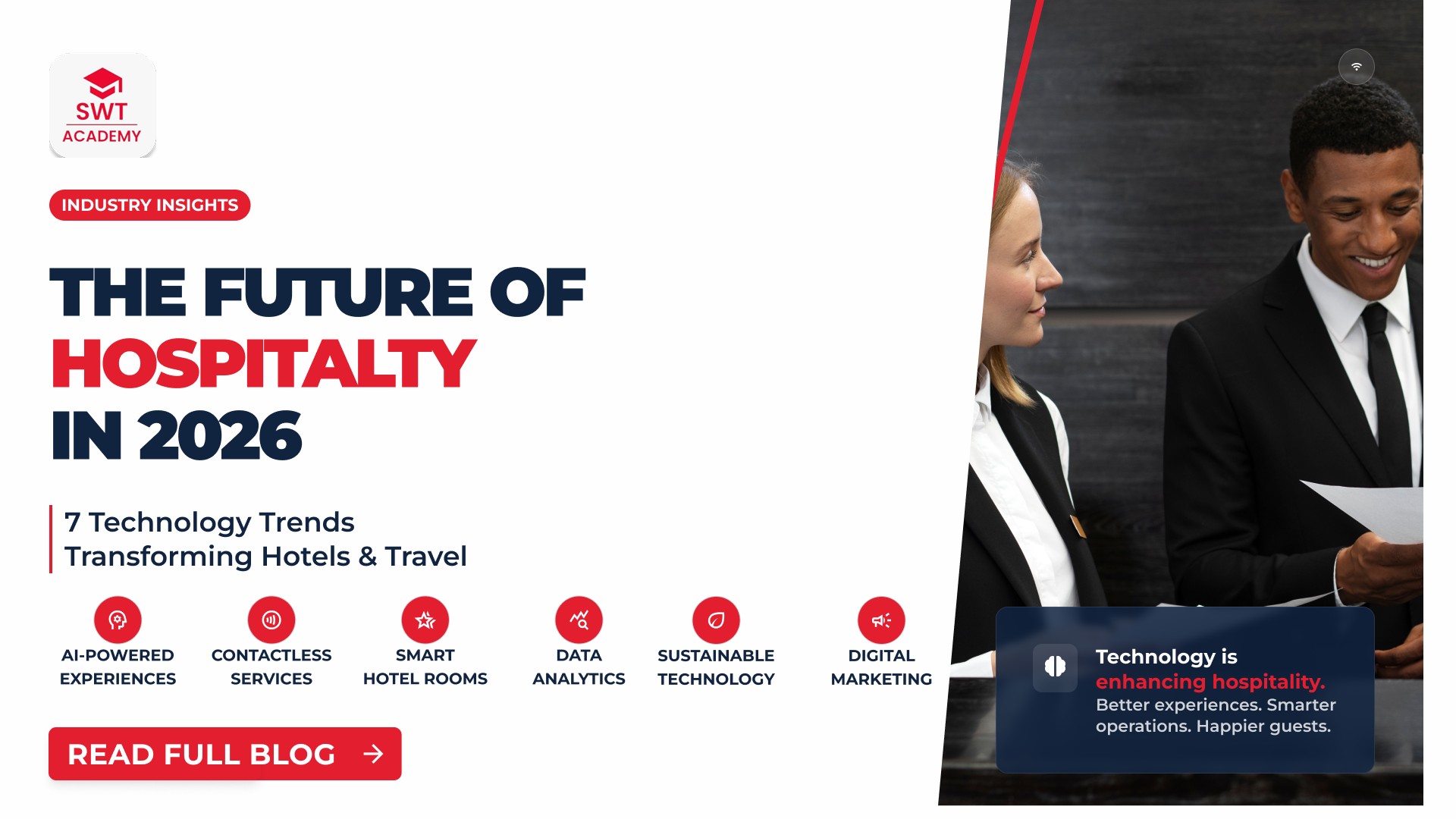 SWT
ACADEMY

INDUSTRY INSIGHTS

THE FUTURE OF
HOSPITALTY
IN 2026

7 Technology Trends
Transforming Hotels & Travel

AI-POWERED EXPERIENCES

CONTACTLESS SERVICES

SMART HOTEL ROOMS

DATA ANALYTICS

SUSTAINABLE TECHNOLOGY

DIGITAL MARKETING

READ FULL BLOG

Technology is
enhancing hospitality.
Better experiences. Smarter operations. Happier guests.